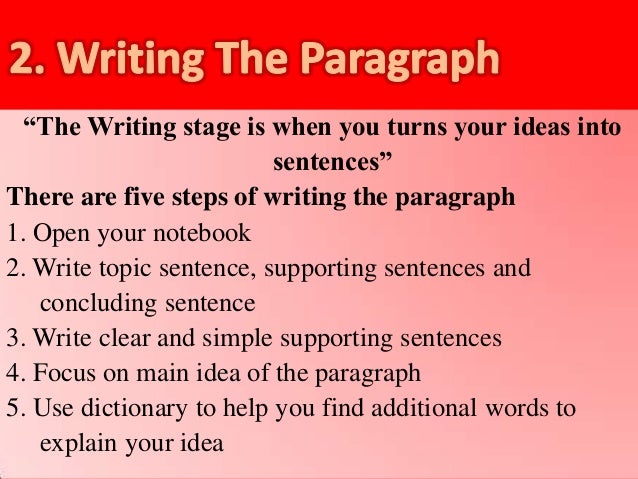 2. Writing The Paragraph

“The Writing stage is when you turns your ideas into sentences”

There are five steps of writing the paragraph

1. Open your notebook
2. Write topic sentence, supporting sentences and concluding sentence
3. Write clear and simple supporting sentences
4. Focus on main idea of the paragraph
5. Use dictionary to help you find additional words to explain your idea